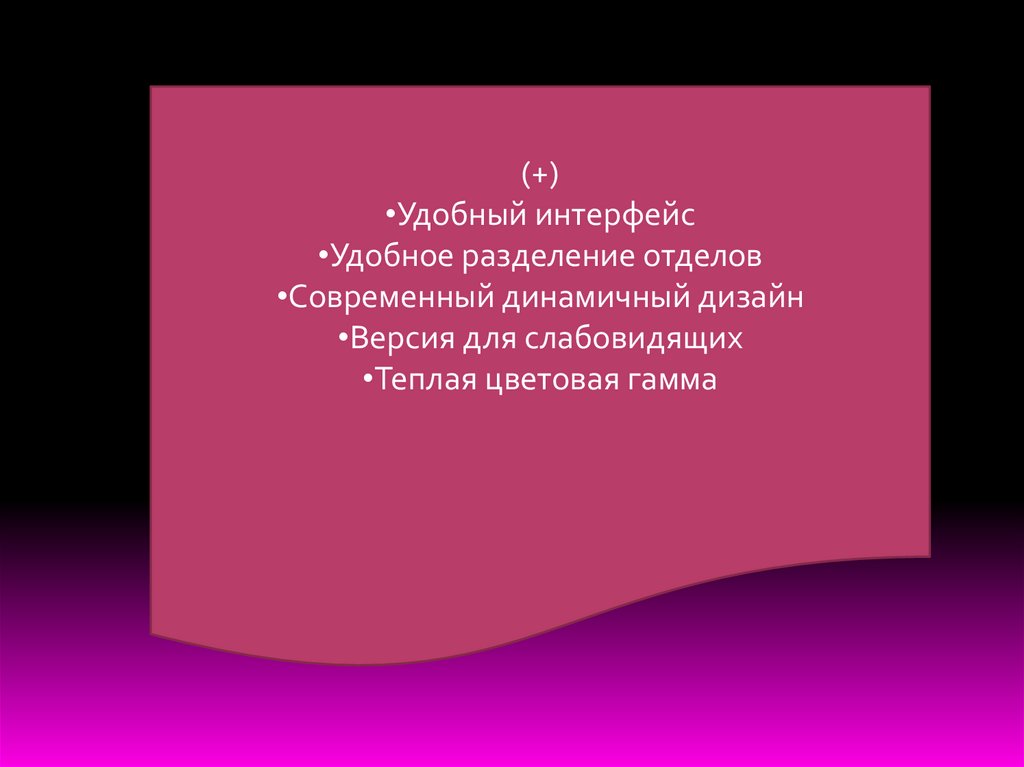 (+)
•Удобный интерфейс
•Удобное разделение отделов
•Современный динамичный дизайн
•Версия для слабовидящих
•Теплая цветовая гамма